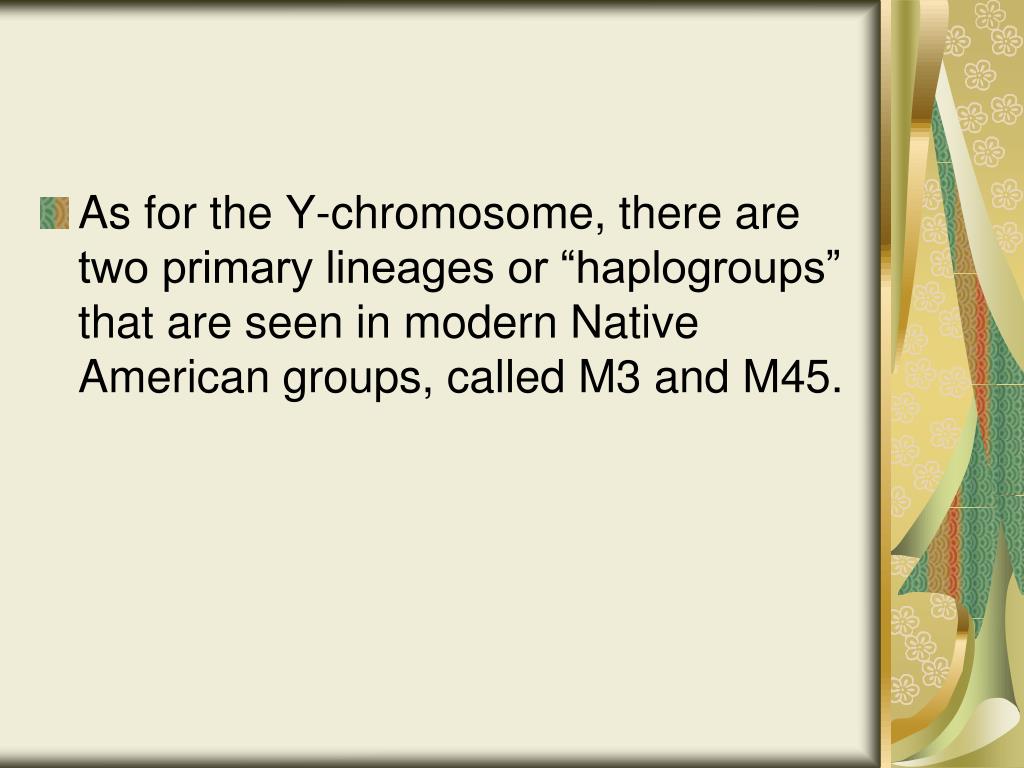 As for the Y-chromosome, there are two primary lineages or “haplogroups” that are seen in modern Native American groups, called M3 and M45.